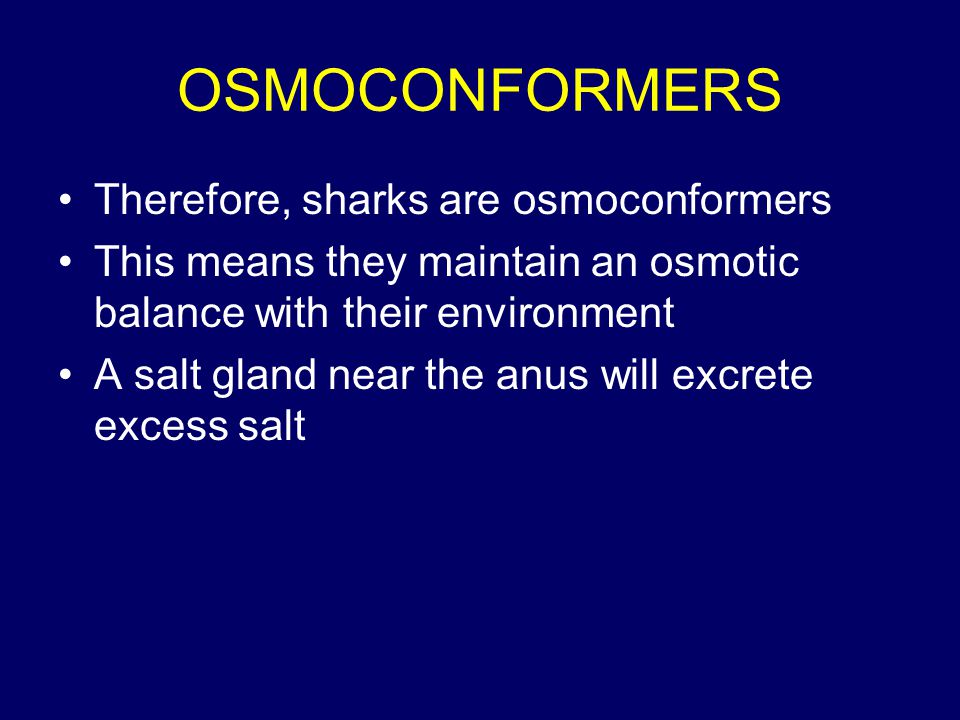 OSMOCONFORMERS

• Therefore, sharks are osmoconformers
• This means they maintain an osmotic balance with their environment
• A salt gland near the anus will excrete excess salt